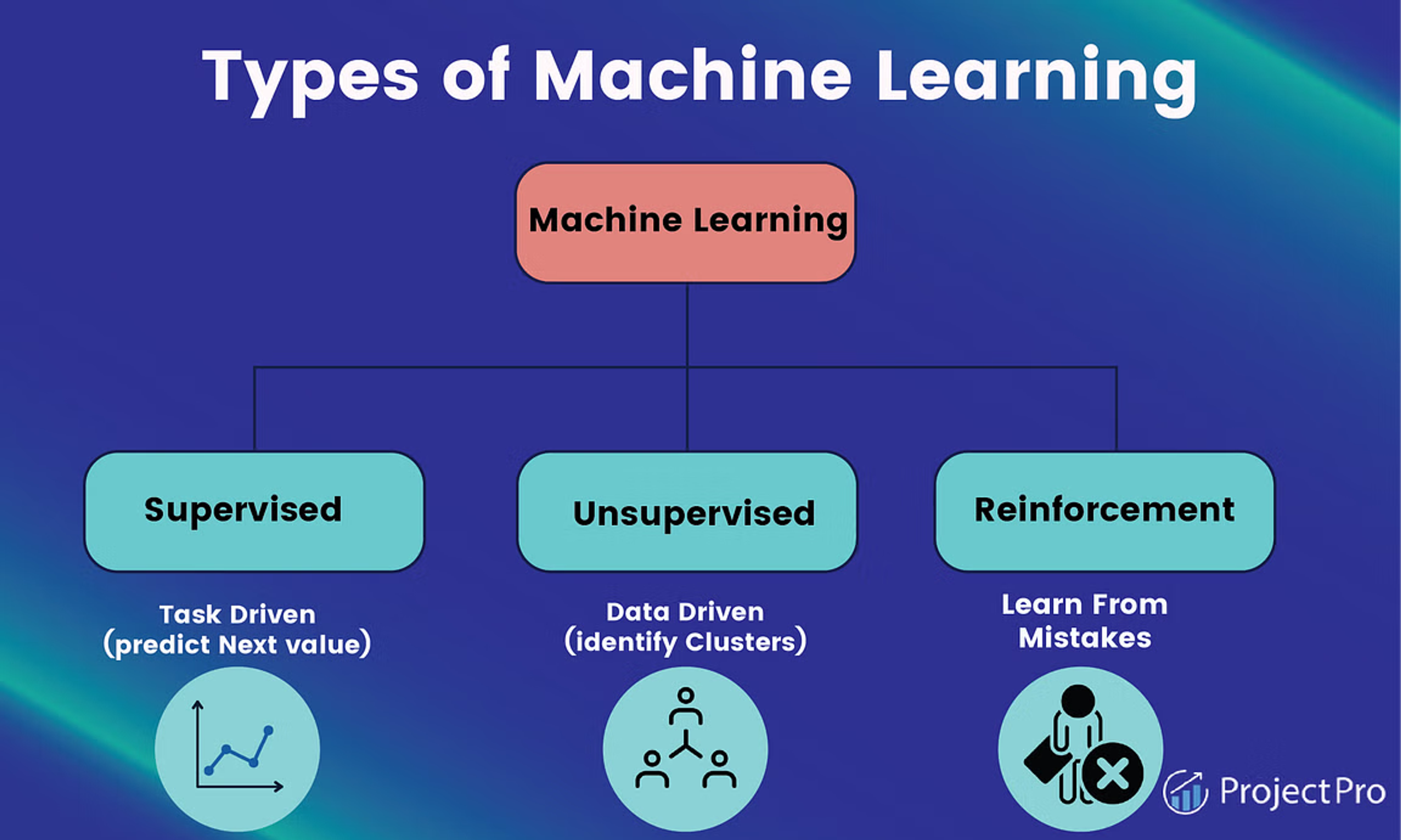 Types of Machine Learning

Machine Learning

Supervised

Unsupervised

Reinforcement

Task Driven (predict Next value)

Data Driven (identify Clusters)

Learn From Mistakes

ProjectPro